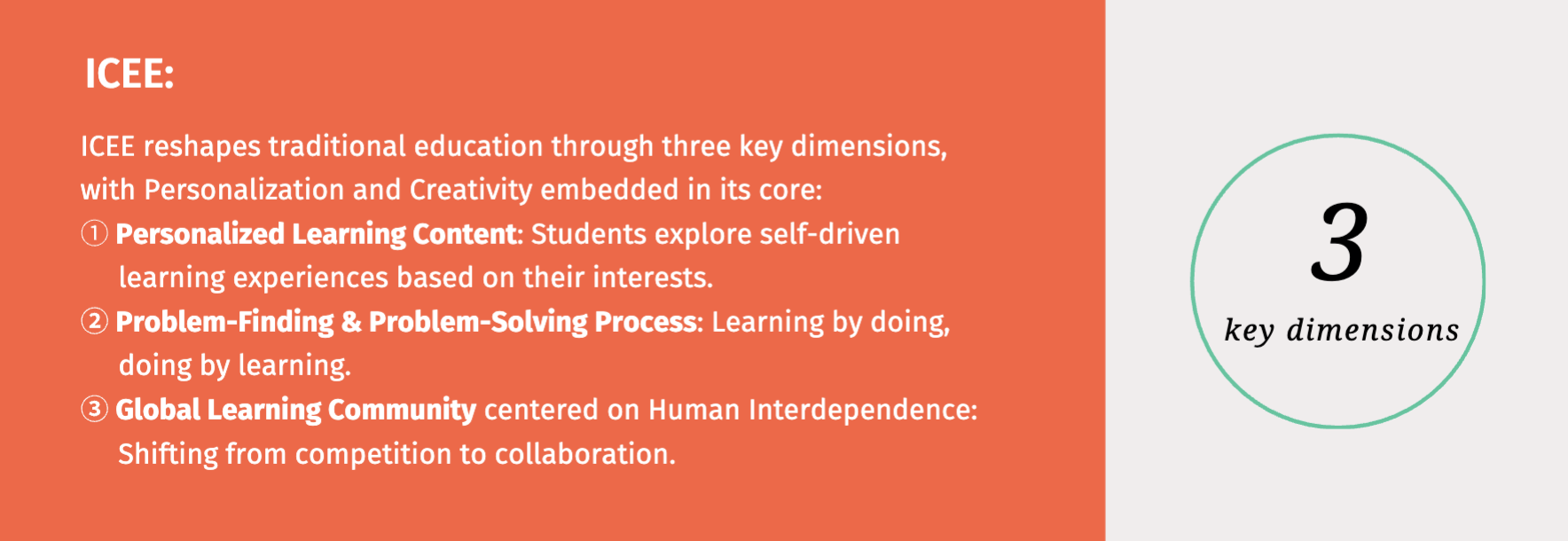 ICEE:

ICEE reshapes traditional education through three key dimensions, with Personalization and Creativity embedded in its core:
① Personalized Learning Content: Students explore self-driven learning experiences based on their interests.
② Problem-Finding & Problem-Solving Process: Learning by doing, doing by learning.
③ Global Learning Community centered on Human Interdependence: Shifting from competition to collaboration.

3
key dimensions